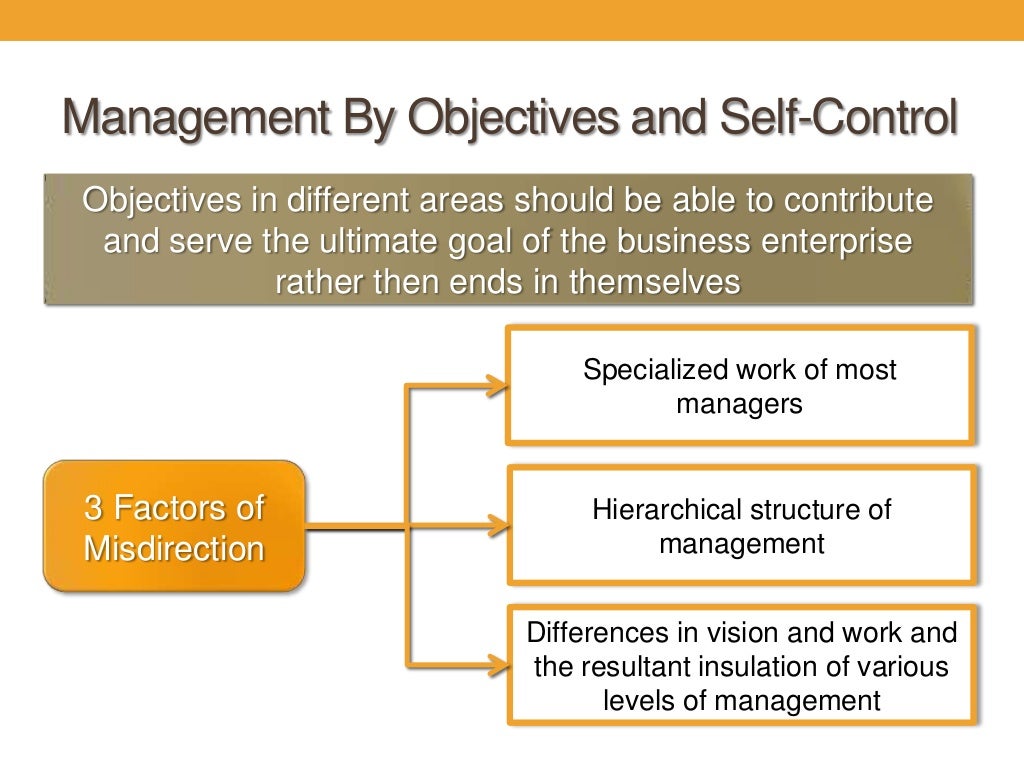 Management By Objectives and Self-Control

Objectives in different areas should be able to contribute and serve the ultimate goal of the business enterprise rather then ends in themselves

3 Factors of Misdirection

Specialized work of most managers

Hierarchical structure of management

Differences in vision and work and the resultant insulation of various levels of management